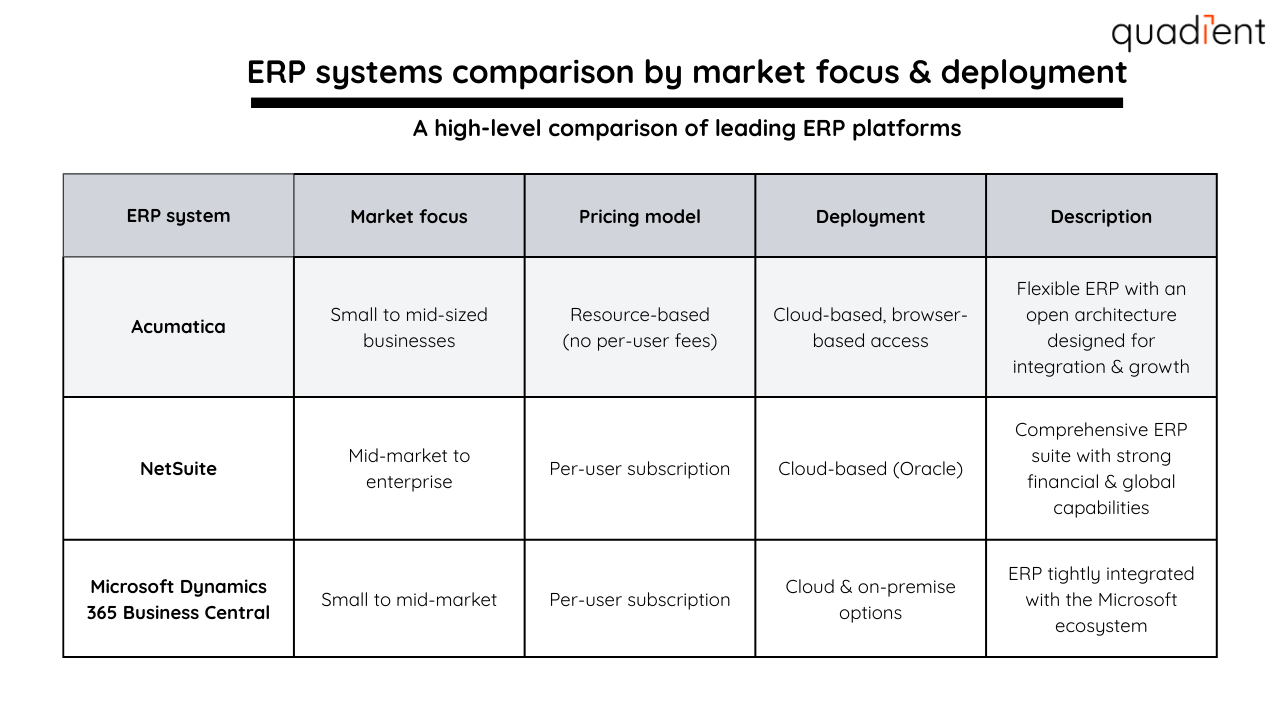 quadient

ERP systems comparison by market focus & deployment

A high-level comparison of leading ERP platforms

| ERP system | Market focus | Pricing model | Deployment | Description |
|---|---|---|---|---|
| Acumatica | Small to mid-sized businesses | Resource-based (no per-user fees) | Cloud-based, browser-based access | Flexible ERP with an open architecture designed for integration & growth |
| NetSuite | Mid-market to enterprise | Per-user subscription | Cloud-based (Oracle) | Comprehensive ERP suite with strong financial & global capabilities |
| Microsoft Dynamics 365 Business Central | Small to mid-market | Per-user subscription | Cloud & on-premise options | ERP tightly integrated with the Microsoft ecosystem |